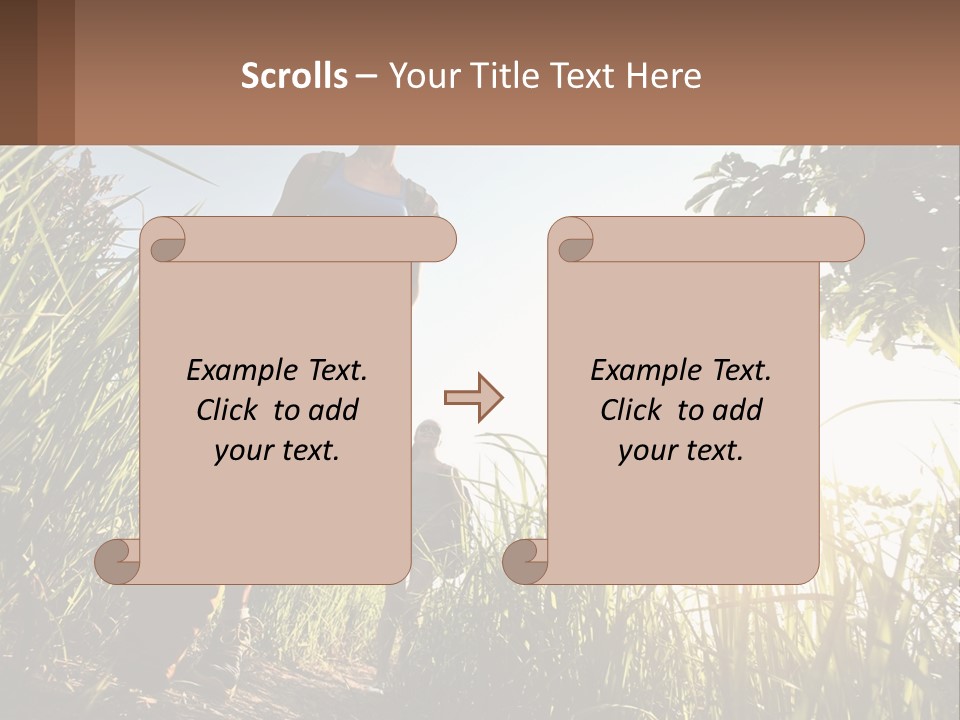 Scrolls – Your Title Text Here

Example Text. Click to add your text.

Example Text. Click to add your text.